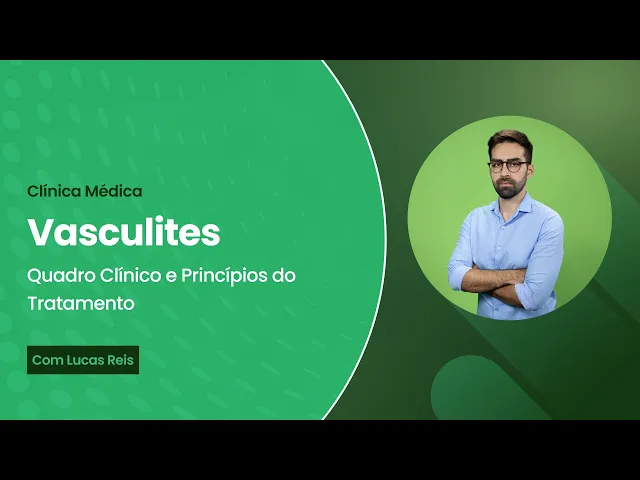 Clínica Médica

Vasculites

Quadro Clínico e Princípios do Tratamento

Com Lucas Reis